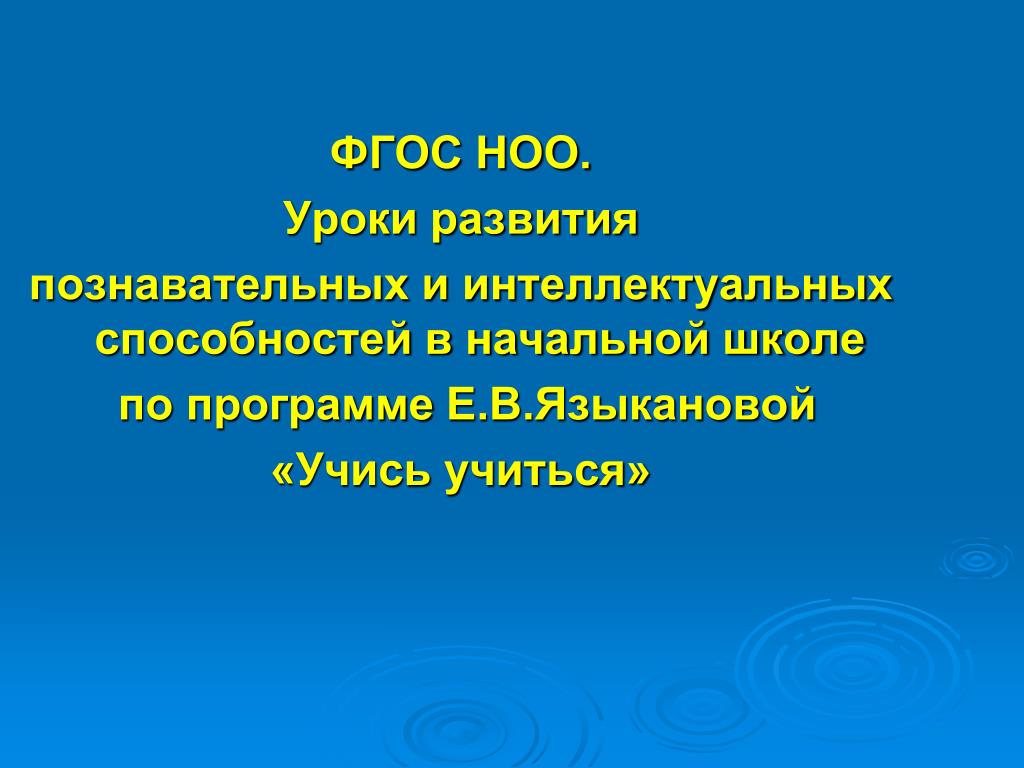 ФГОС НОО.
Уроки развития
познавательных и интеллектуальных способностей в начальной школе
по программе Е.В.Языкановой
«Учись учиться»